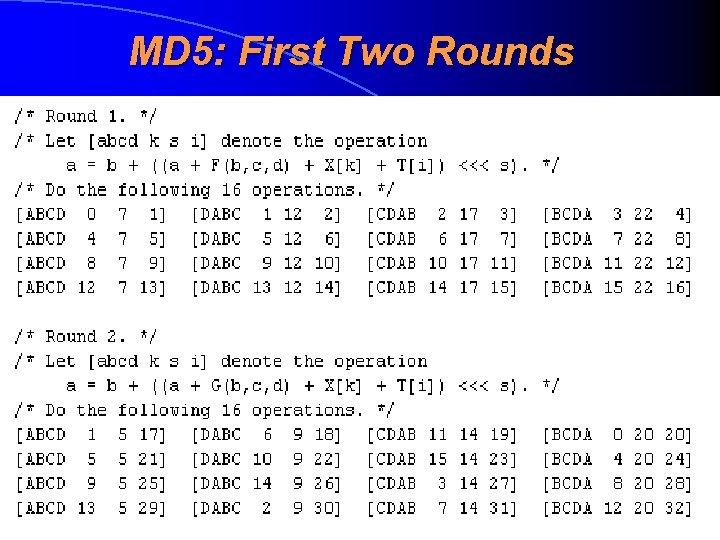 MD5: First Two Rounds

/* Round 1. */
/* Let [abcd k s i] denote the operation
a = b + ((a + F(b,c,d) + X[k] + T[i]) <<< s). */
/* Do the following 16 operations. */
[ABCD 0 7 1] [DABC 1 12 2] [CDAB 2 17 3] [BCDA 3 22 4]
[ABCD 4 7 5] [DABC 5 12 6] [CDAB 6 17 7] [BCDA 7 22 8]
[ABCD 8 7 9] [DABC 9 12 10] [CDAB 10 17 11] [BCDA 11 22 12]
[ABCD 12 7 13] [DABC 13 12 14] [CDAB 14 17 15] [BCDA 15 22 16]

/* Round 2. */
/* Let [abcd k s i] denote the operation
a = b + ((a + G(b,c,d) + X[k] + T[i]) <<< s). */
/* Do the following 16 operations. */
[ABCD 1 5 17] [DABC 6 9 18] [CDAB 11 14 19] [BCDA 0 20 20]
[ABCD 5 5 21] [DABC 10 9 22] [CDAB 15 14 23] [BCDA 4 20 24]
[ABCD 9 5 25] [DABC 14 9 26] [CDAB 3 14 27] [BCDA 8 20 28]
[ABCD 13 5 29] [DABC 2 9 30] [CDAB 7 14 31] [BCDA 12 20 32]